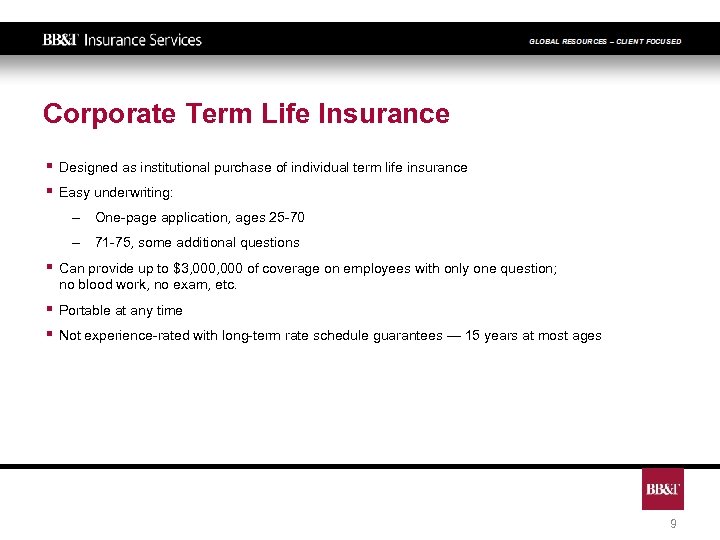 BB&T Insurance Services

GLOBAL RESOURCES – CLIENT FOCUSED

Corporate Term Life Insurance

▪ Designed as institutional purchase of individual term life insurance

▪ Easy underwriting:

– One-page application, ages 25-70

– 71-75, some additional questions

▪ Can provide up to \$3,000,000 of coverage on employees with only one question; no blood work, no exam, etc.

▪ Portable at any time

▪ Not experience-rated with long-term rate schedule guarantees — 15 years at most ages

BB&T

9